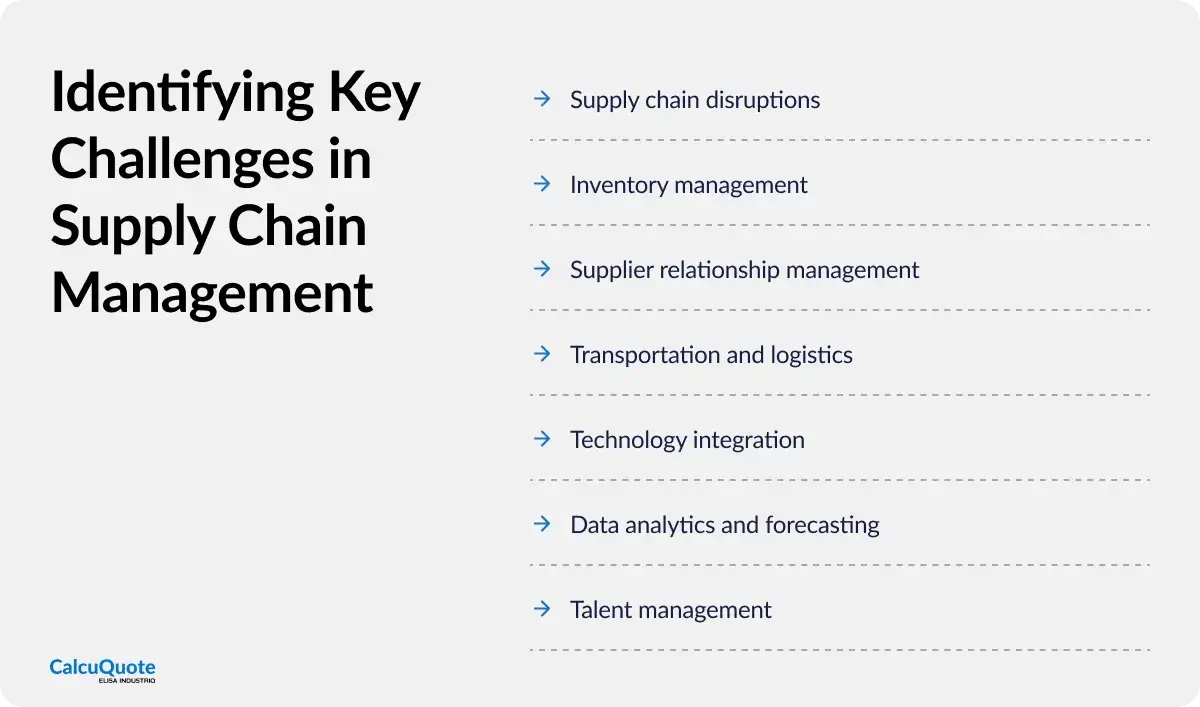 Identifying Key Challenges in Supply Chain Management

→ Supply chain disruptions

→ Inventory management

→ Supplier relationship management

→ Transportation and logistics

→ Technology integration

→ Data analytics and forecasting

→ Talent management

CalcuQuote
ELISA INDUSTRIQ